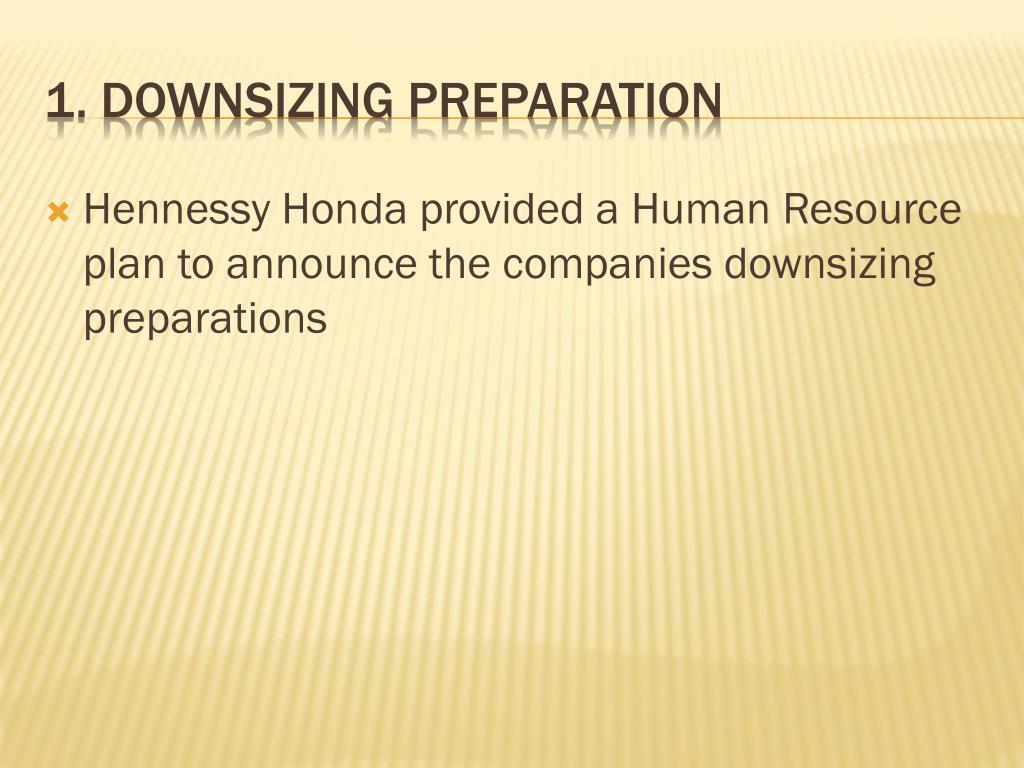 1. DOWNSIZING PREPARATION

Hennessy Honda provided a Human Resource plan to announce the companies downsizing preparations